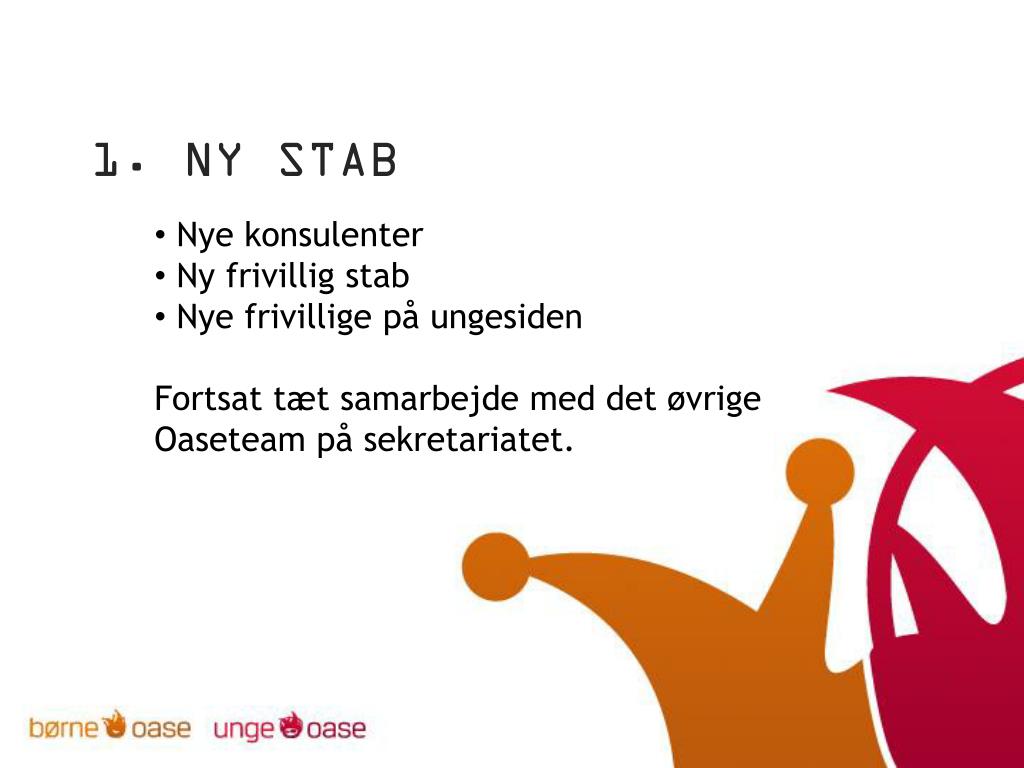 1. NY STAB

• Nye konsulenter
• Ny frivillig stab
• Nye frivillige på ungesiden

Fortsat tæt samarbejde med det øvrige Oaseteam på sekretariatet.

børne oase unge oase